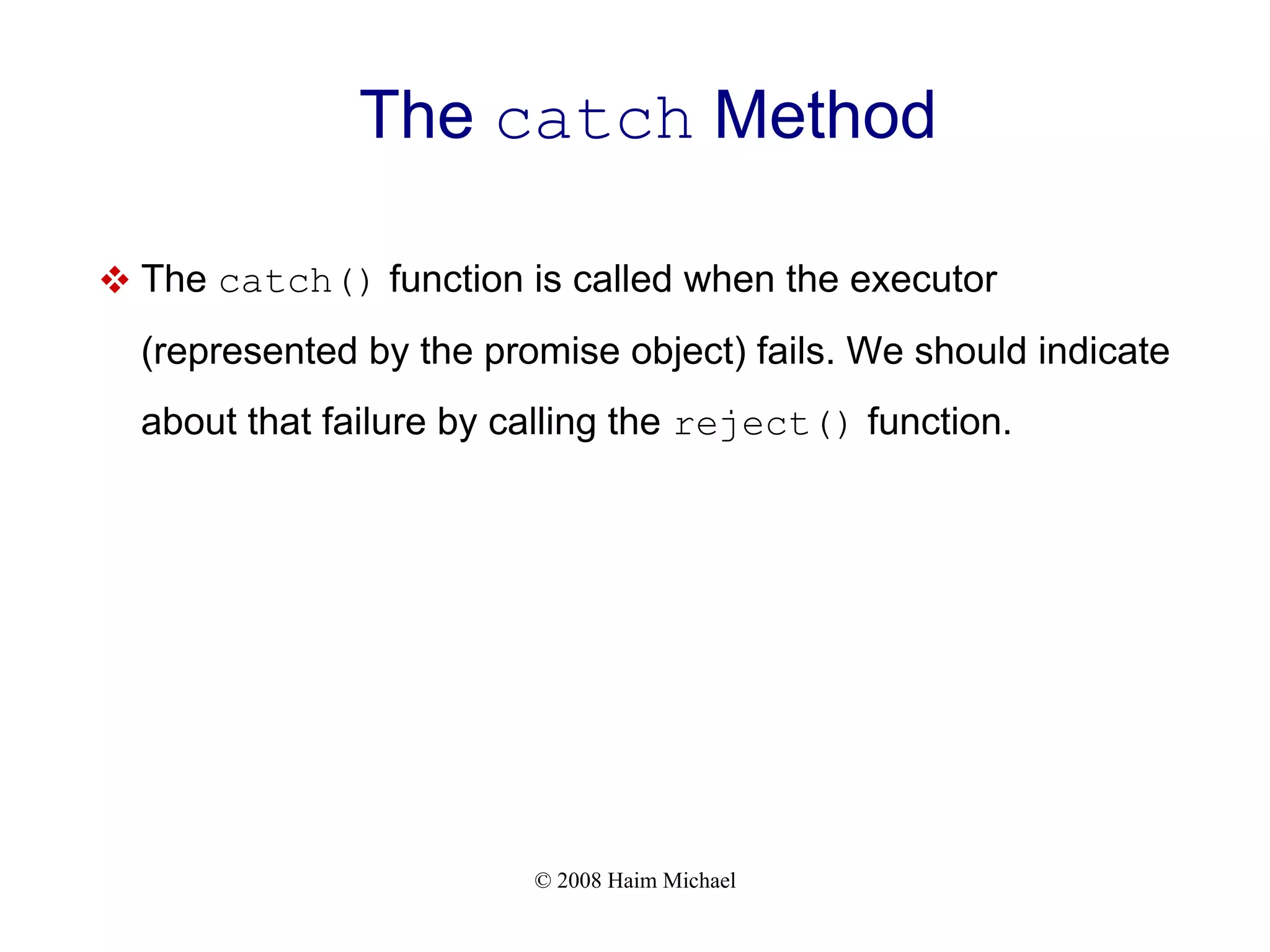 The catch Method

❖ The catch() function is called when the executor (represented by the promise object) fails. We should indicate about that failure by calling the reject() function.

© 2008 Haim Michael